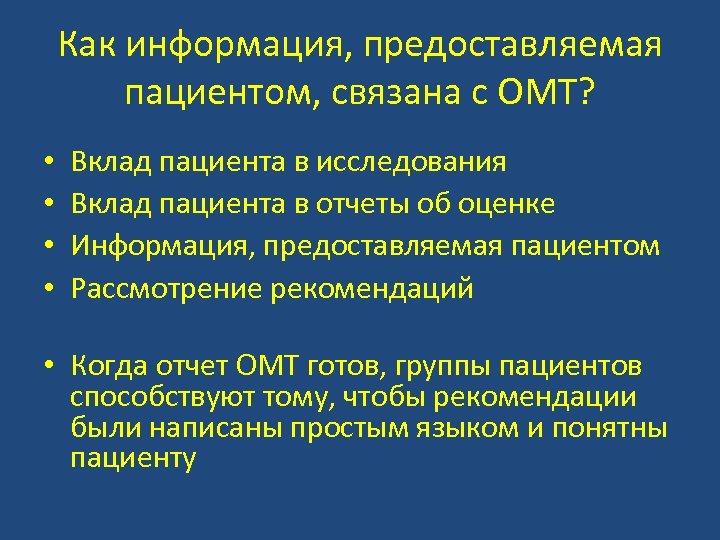 Как информация, предоставляемая пациентом, связана с ОМТ?

• Вклад пациента в исследования
• Вклад пациента в отчеты об оценке
• Информация, предоставляемая пациентом
• Рассмотрение рекомендаций

• Когда отчет ОМТ готов, группы пациентов способствуют тому, чтобы рекомендации были написаны простым языком и понятны пациенту